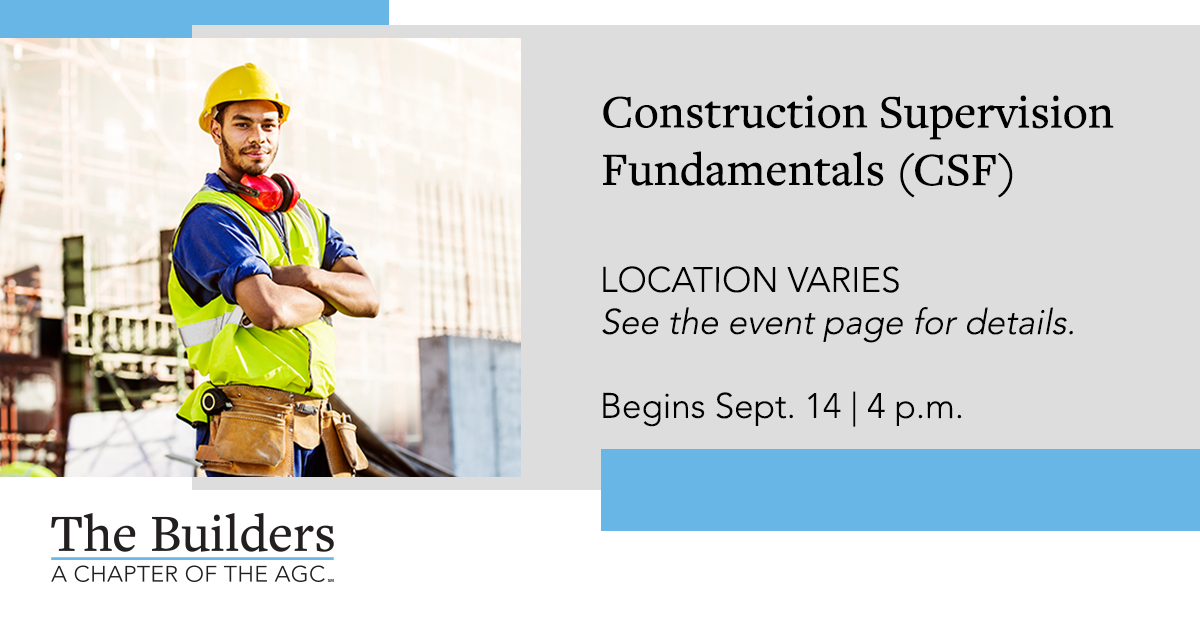 Construction Supervision Fundamentals (CSF)

LOCATION VARIES
See the event page for details.

Begins Sept. 14 | 4 p.m.

The Builders
A CHAPTER OF THE AGC